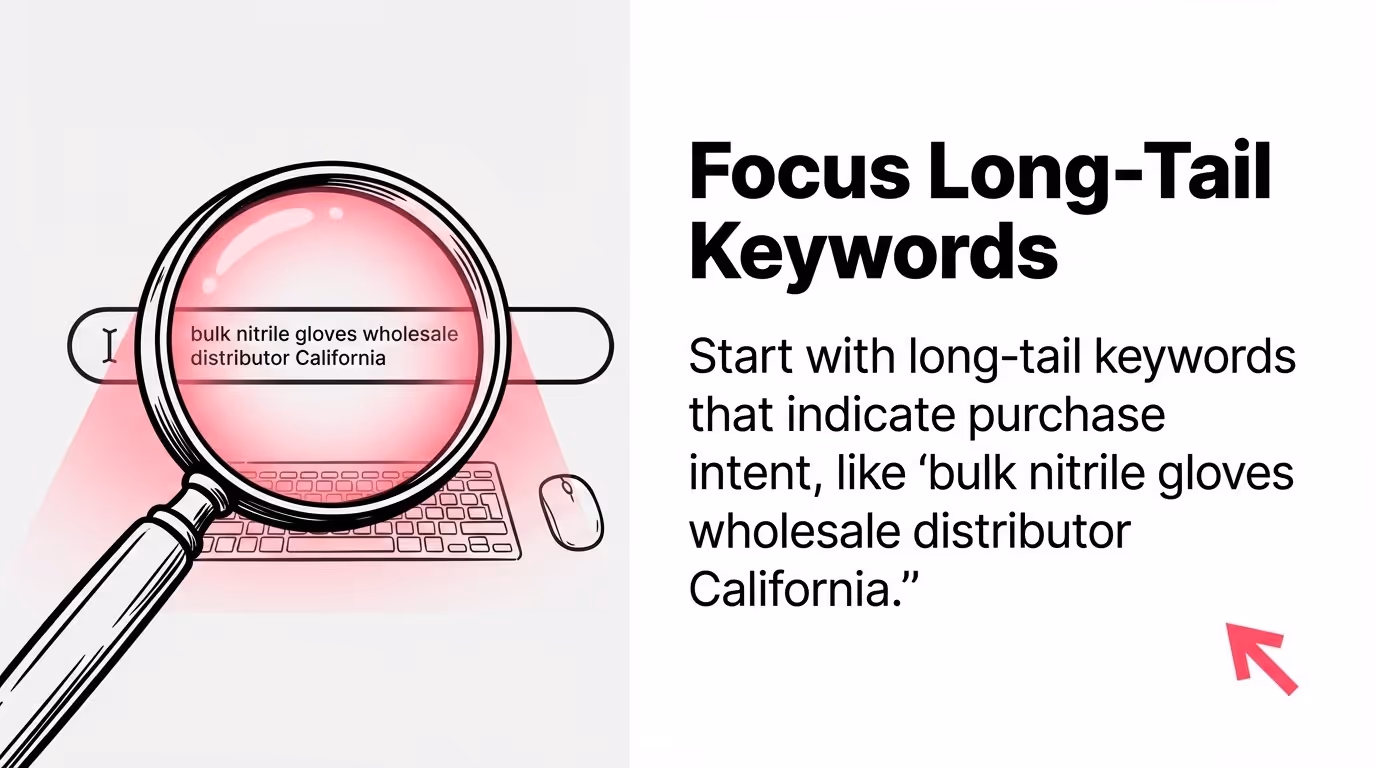 bulk nitrile gloves wholesale distributor California

Focus Long-Tail Keywords

Start with long-tail keywords that indicate purchase intent, like ‘bulk nitrile gloves wholesale distributor California.”